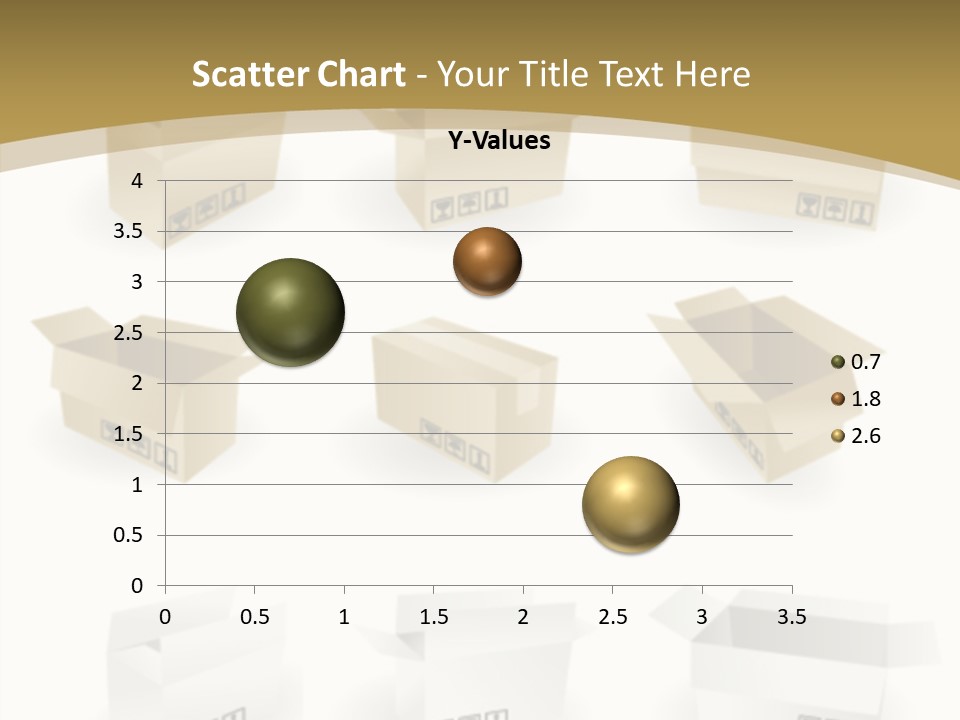 Scatter Chart - Your Title Text Here

Y-Values

4
3.5
3
2.5
2
1.5
1
0.5
0

0 0.5 1 1.5 2 2.5 3 3.5

0.7
1.8
2.6